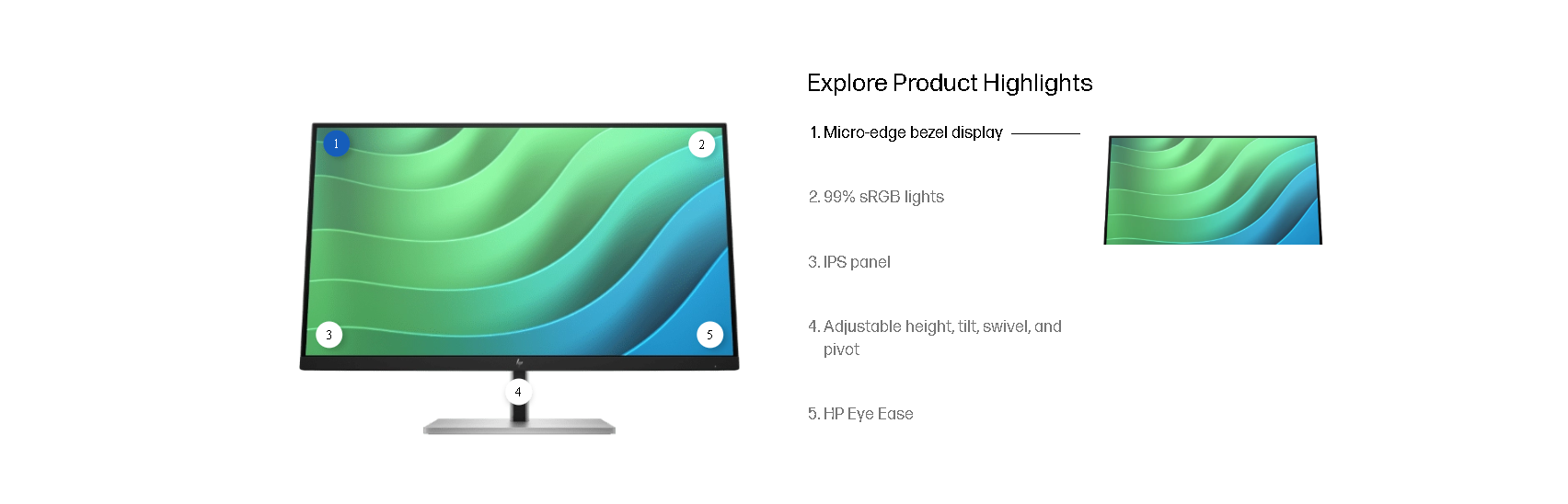 1

2

3

5

4

Explore Product Highlights

1. Micro-edge bezel display

2. 99% sRGB lights

3. IPS panel

4. Adjustable height, tilt, swivel, and pivot

5. HP Eye Ease